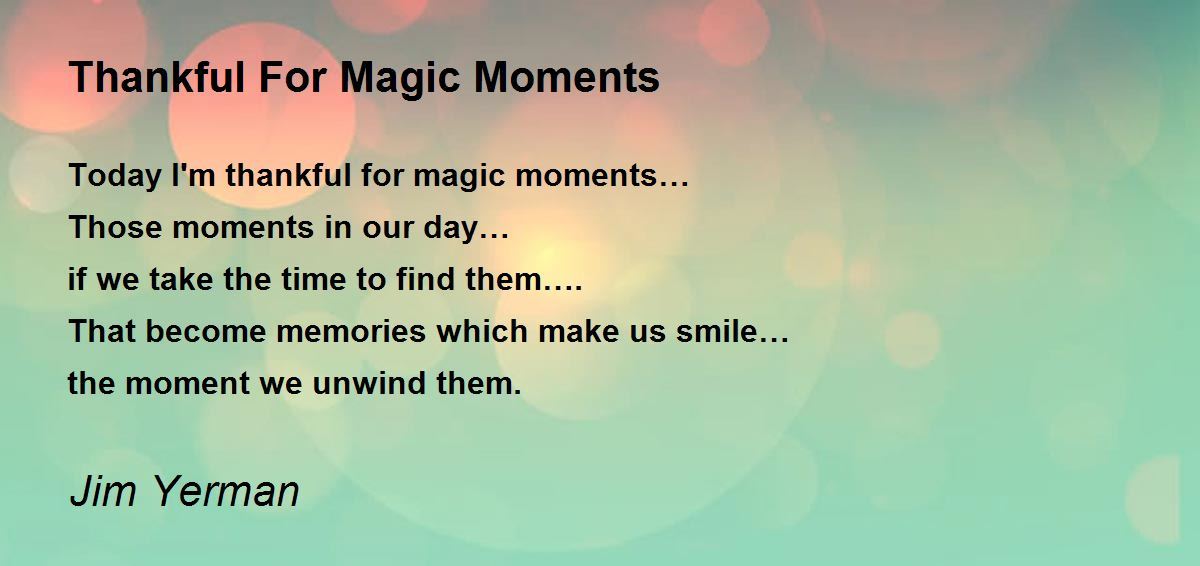 Thankful For Magic Moments

Today I'm thankful for magic moments…
Those moments in our day…
if we take the time to find them….
That become memories which make us smile…
the moment we unwind them.

Jim Yerman